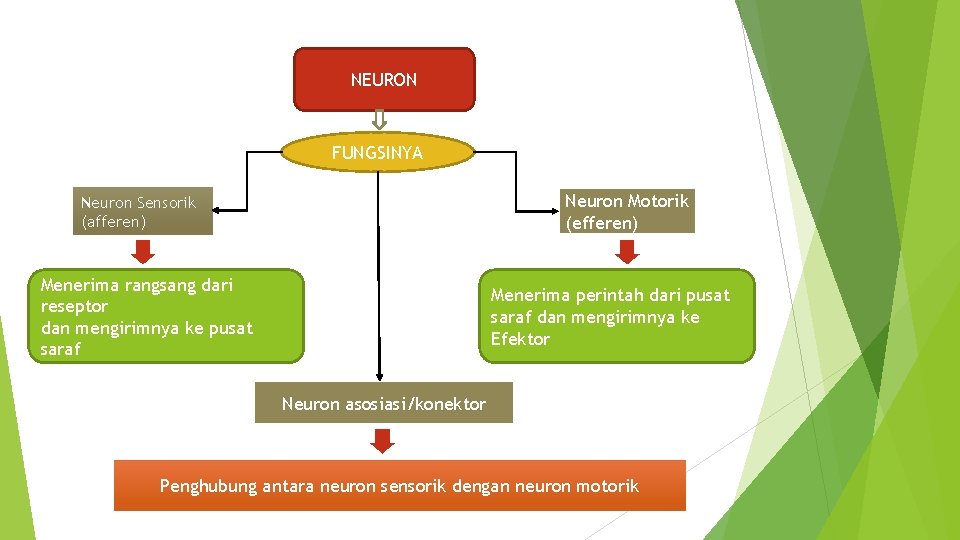 NEURON

FUNGSINYA

Neuron Sensorik (afferen)

Neuron Motorik (efferen)

Menerima rangsang dari reseptor
dan mengirimnya ke pusat saraf

Menerima perintah dari pusat saraf dan mengirimnya ke Efektor

Neuron asosiasi/konektor

Penghubung antara neuron sensorik dengan neuron motorik